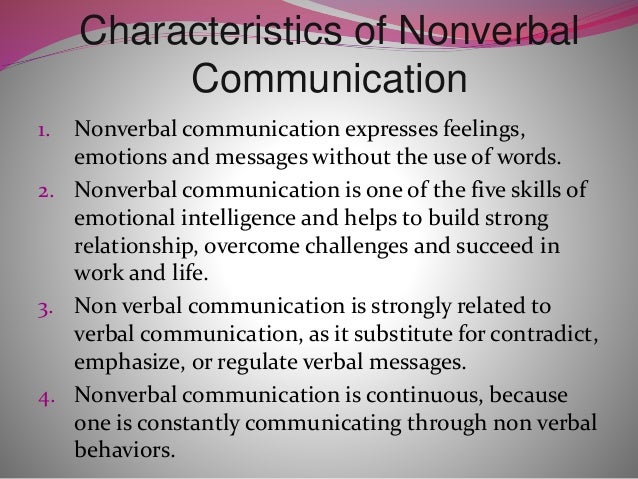 Characteristics of Nonverbal Communication

1. Nonverbal communication expresses feelings, emotions and messages without the use of words.
2. Nonverbal communication is one of the five skills of emotional intelligence and helps to build strong relationship, overcome challenges and succeed in work and life.
3. Non verbal communication is strongly related to verbal communication, as it substitute for contradict, emphasize, or regulate verbal messages.
4. Nonverbal communication is continuous, because one is constantly communicating through non verbal behaviors.